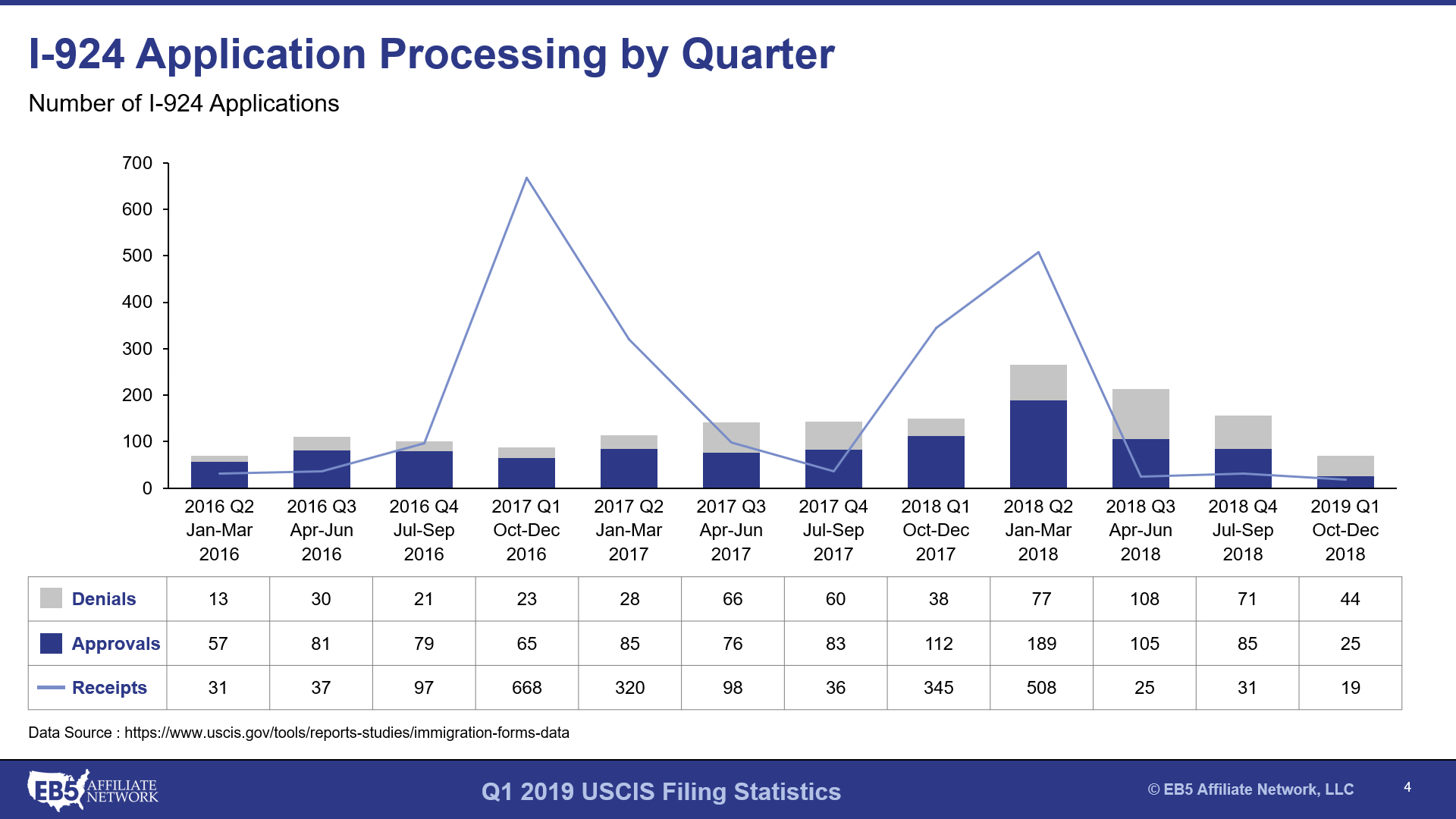 I-924 Application Processing by Quarter

Number of I-924 Applications

700
600
500
400
300
200
100
0

| | 2016 Q2 Jan-Mar 2016 | 2016 Q3 Apr-Jun 2016 | 2016 Q4 Jul-Sep 2016 | 2017 Q1 Oct-Dec 2016 | 2017 Q2 Jan-Mar 2017 | 2017 Q3 Apr-Jun 2017 | 2017 Q4 Jul-Sep 2017 | 2018 Q1 Oct-Dec 2017 | 2018 Q2 Jan-Mar 2018 | 2018 Q3 Apr-Jun 2018 | 2018 Q4 Jul-Sep 2018 | 2019 Q1 Oct-Dec 2018 |
|---|---|---|---|---|---|---|---|---|---|---|---|---|
| Denials | 13 | 30 | 21 | 23 | 28 | 66 | 60 | 38 | 77 | 108 | 71 | 44 |
| Approvals | 57 | 81 | 79 | 65 | 85 | 76 | 83 | 112 | 189 | 105 | 85 | 25 |
| Receipts | 31 | 37 | 97 | 668 | 320 | 98 | 36 | 345 | 508 | 25 | 31 | 19 |

Data Source : https://www.uscis.gov/tools/reports-studies/immigration-forms-data

EB5 AFFILIATE NETWORK

Q1 2019 USCIS Filing Statistics

© EB5 Affiliate Network, LLC

4